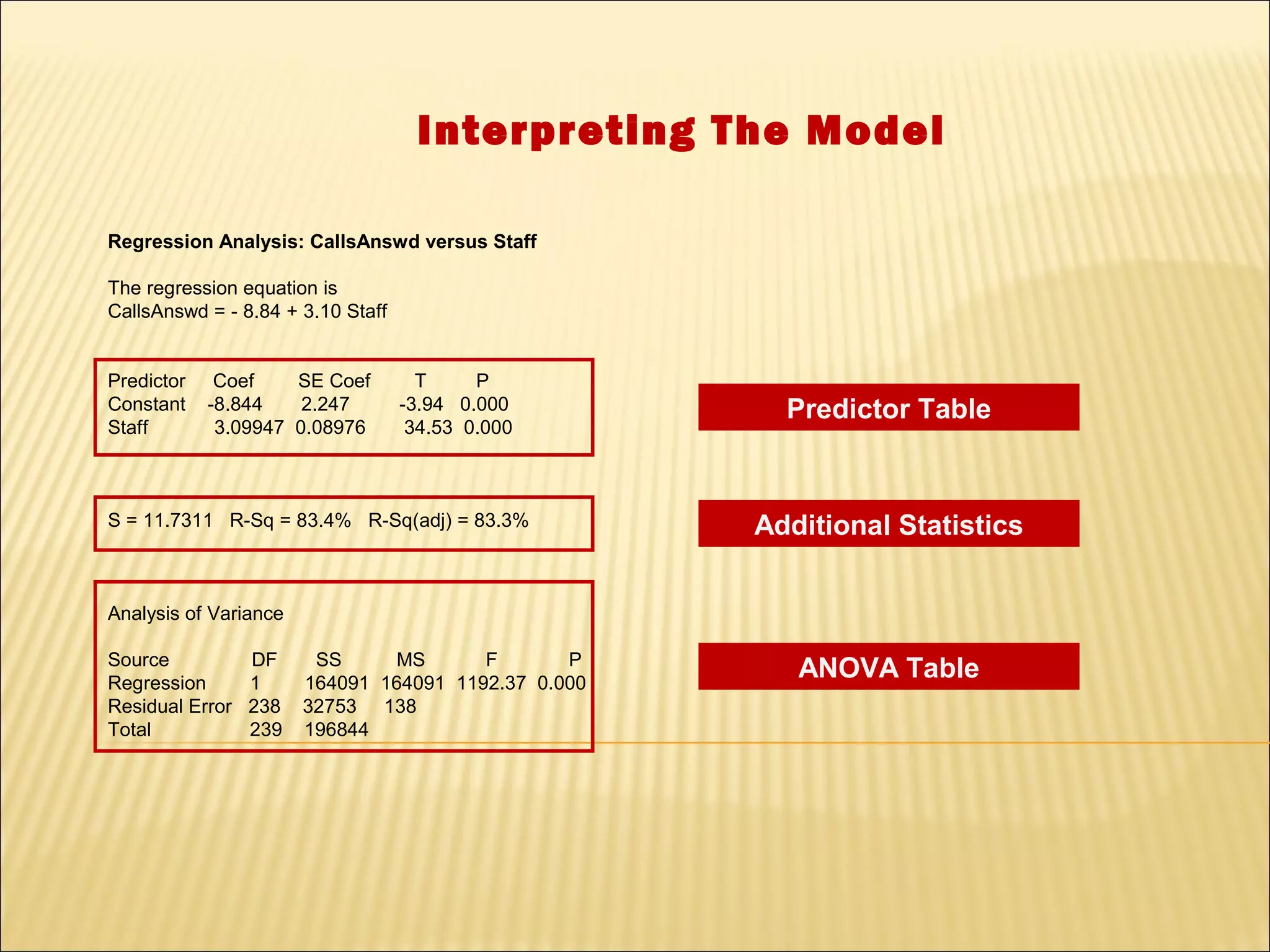 Interpreting The Model

Regression Analysis: CallsAnswd versus Staff

The regression equation is
CallsAnswd = - 8.84 + 3.10 Staff

| Predictor | Coef | SE Coef | T | P |
|---|---|---|---|---|
| Constant | -8.844 | 2.247 | -3.94 | 0.000 |
| Staff | 3.09947 | 0.08976 | 34.53 | 0.000 |

Predictor Table

S = 11.7311 R-Sq = 83.4% R-Sq(adj) = 83.3%

Additional Statistics

Analysis of Variance

| Source | DF | SS | MS | F | P |
|---|---|---|---|---|---|
| Regression | 1 | 164091 | 164091 | 1192.37 | 0.000 |
| Residual Error | 238 | 32753 | 138 | | |
| Total | 239 | 196844 | | | |

ANOVA Table